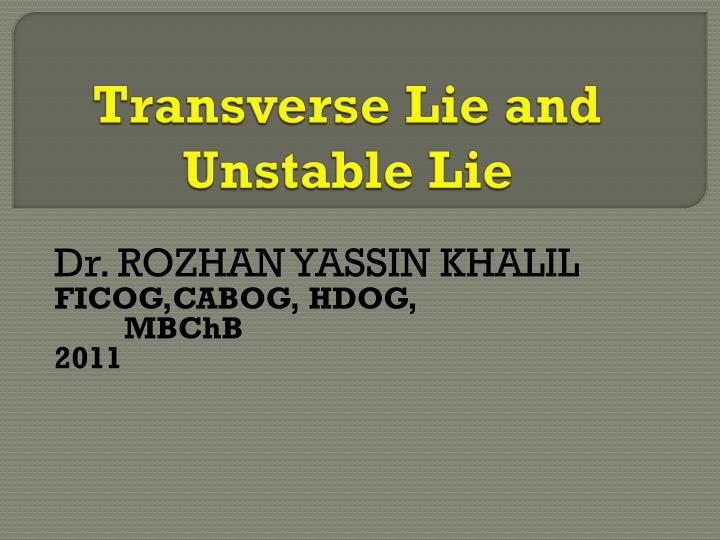 Transverse Lie and Unstable Lie

Dr. ROZHAN YASSIN KHALIL
FICOG,CABOG, HDOG, MBChB
2011